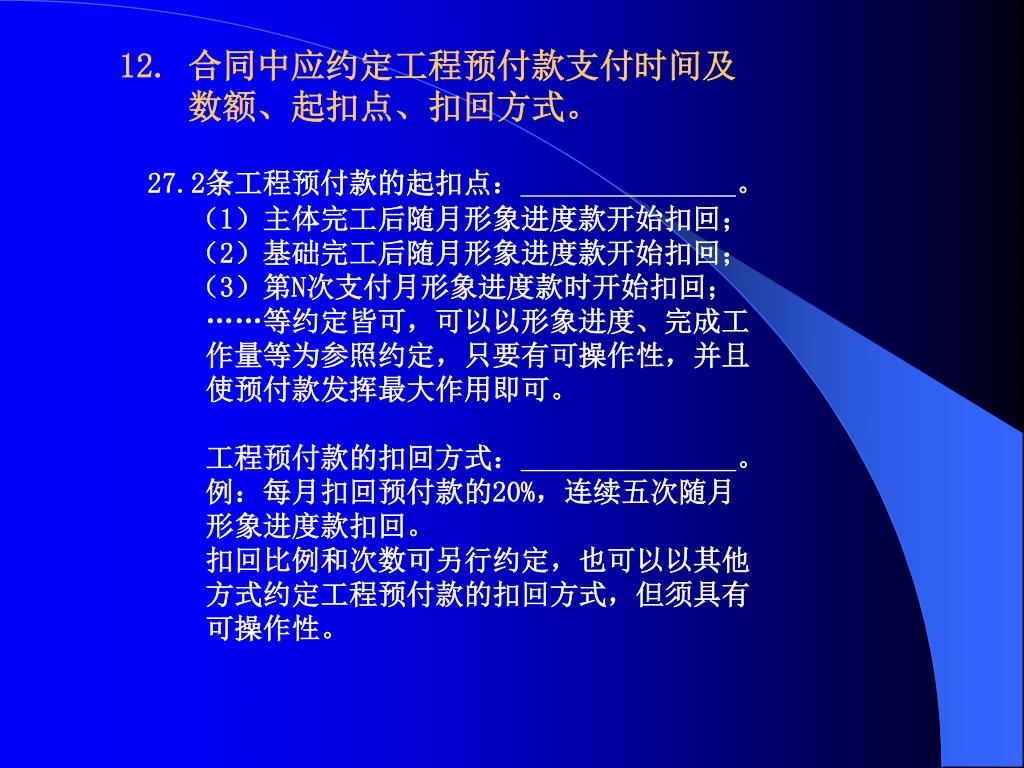 12. 合同中应约定工程预付款支付时间及数额、起扣点、扣回方式。

27.2条工程预付款的起扣点：________________。
（1）主体完工后随月形象进度款开始扣回；
（2）基础完工后随月形象进度款开始扣回；
（3）第N次支付月形象进度款时开始扣回；
……等约定皆可，可以以形象进度、完成工作量等为参照约定，只要有可操作性，并且使预付款发挥最大作用即可。

工程预付款的扣回方式：________________。
例：每月扣回预付款的20%，连续五次随月形象进度款扣回。
扣回比例和次数可另行约定，也可以以其他方式约定工程预付款的扣回方式，但须具有可操作性。